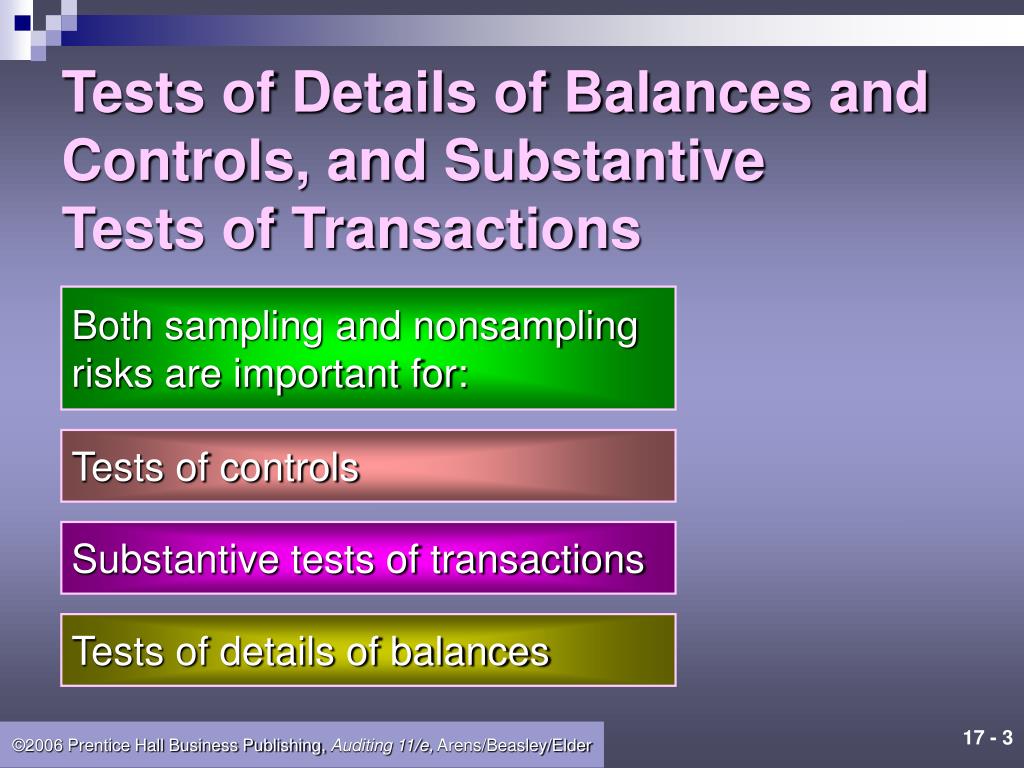 Tests of Details of Balances and Controls, and Substantive Tests of Transactions

Both sampling and nonsampling risks are important for:

Tests of controls

Substantive tests of transactions

Tests of details of balances

©2006 Prentice Hall Business Publishing, Auditing 11/e, Arens/Beasley/Elder

17 - 3